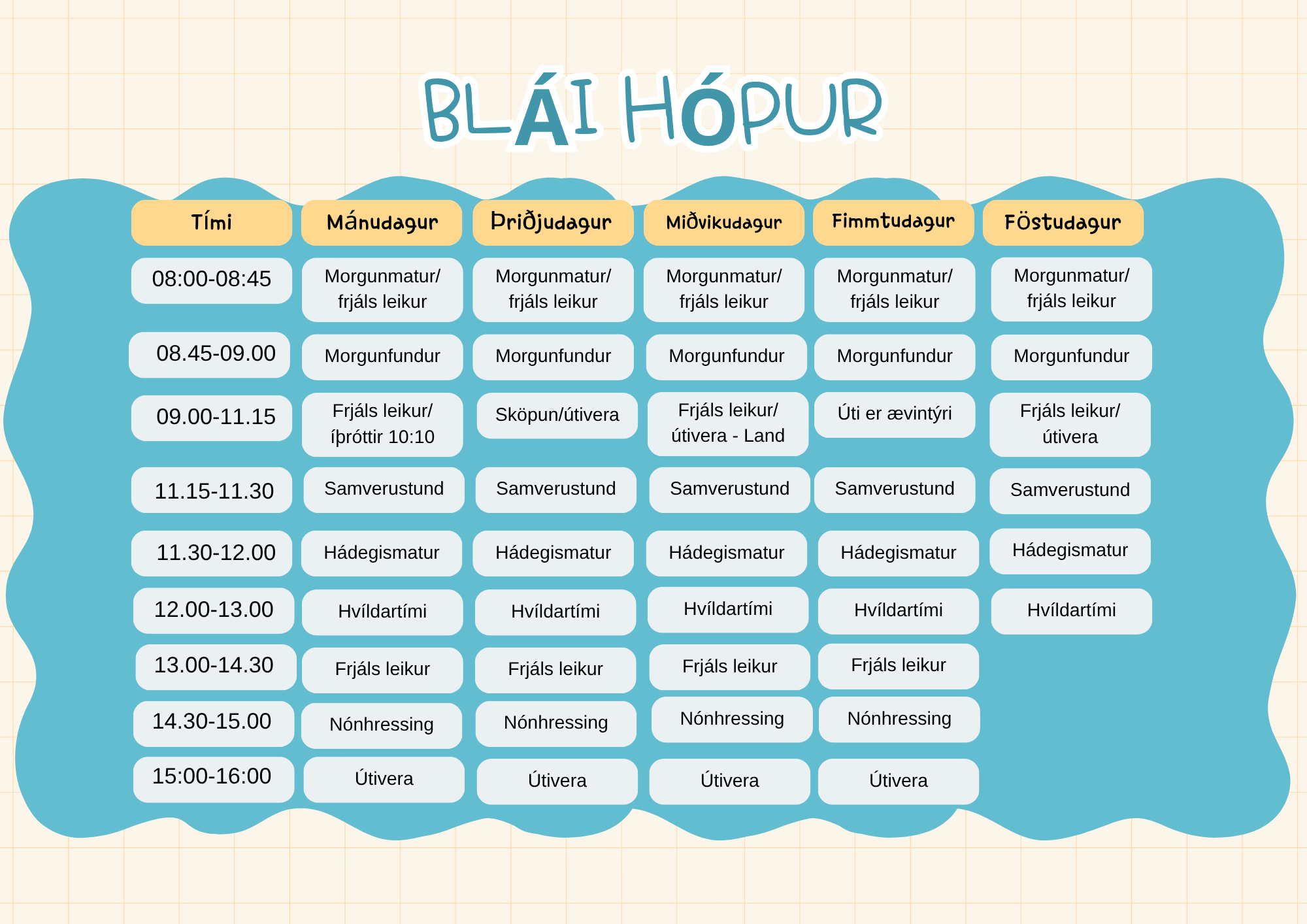 BLÁI HÓPUR

| Tími | Mánudagur | Þriðjudagur | Miðvikudagur | Fimmtudagur | Föstudagur |
|---|---|---|---|---|---|
| 08:00-08:45 | Morgunmatur/ frjáls leikur | Morgunmatur/ frjáls leikur | Morgunmatur/ frjáls leikur | Morgunmatur/ frjáls leikur | Morgunmatur/ frjáls leikur |
| 08.45-09.00 | Morgunfundur | Morgunfundur | Morgunfundur | Morgunfundur | Morgunfundur |
| 09.00-11.15 | Frjáls leikur/ íþróttir 10:10 | Sköpun/útivera | Frjáls leikur/ útivera - Land | Úti er ævintýri | Frjáls leikur/ útivera |
| 11.15-11.30 | Samverustund | Samverustund | Samverustund | Samverustund | Samverustund |
| 11.30-12.00 | Hádegismatur | Hádegismatur | Hádegismatur | Hádegismatur | Hádegismatur |
| 12.00-13.00 | Hvíldartími | Hvíldartími | Hvíldartími | Hvíldartími | Hvíldartími |
| 13.00-14.30 | Frjáls leikur | Frjáls leikur | Frjáls leikur | Frjáls leikur | |
| 14.30-15.00 | Nónhressing | Nónhressing | Nónhressing | Nónhressing | |
| 15:00-16:00 | Útivera | Útivera | Útivera | Útivera | |